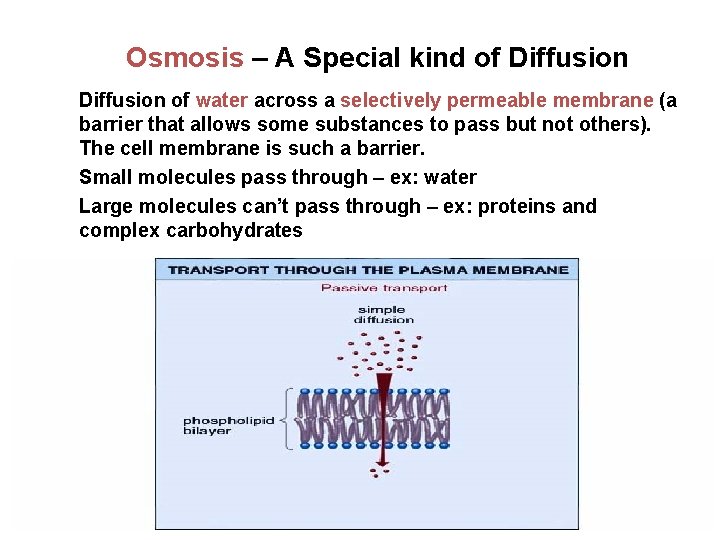 Osmosis – A Special kind of Diffusion

Diffusion of water across a selectively permeable membrane (a barrier that allows some substances to pass but not others). The cell membrane is such a barrier.

Small molecules pass through – ex: water

Large molecules can't pass through – ex: proteins and complex carbohydrates

TRANSPORT THROUGH THE PLASMA MEMBRANE

Passive transport

simple diffusion

phospholipid bilayer